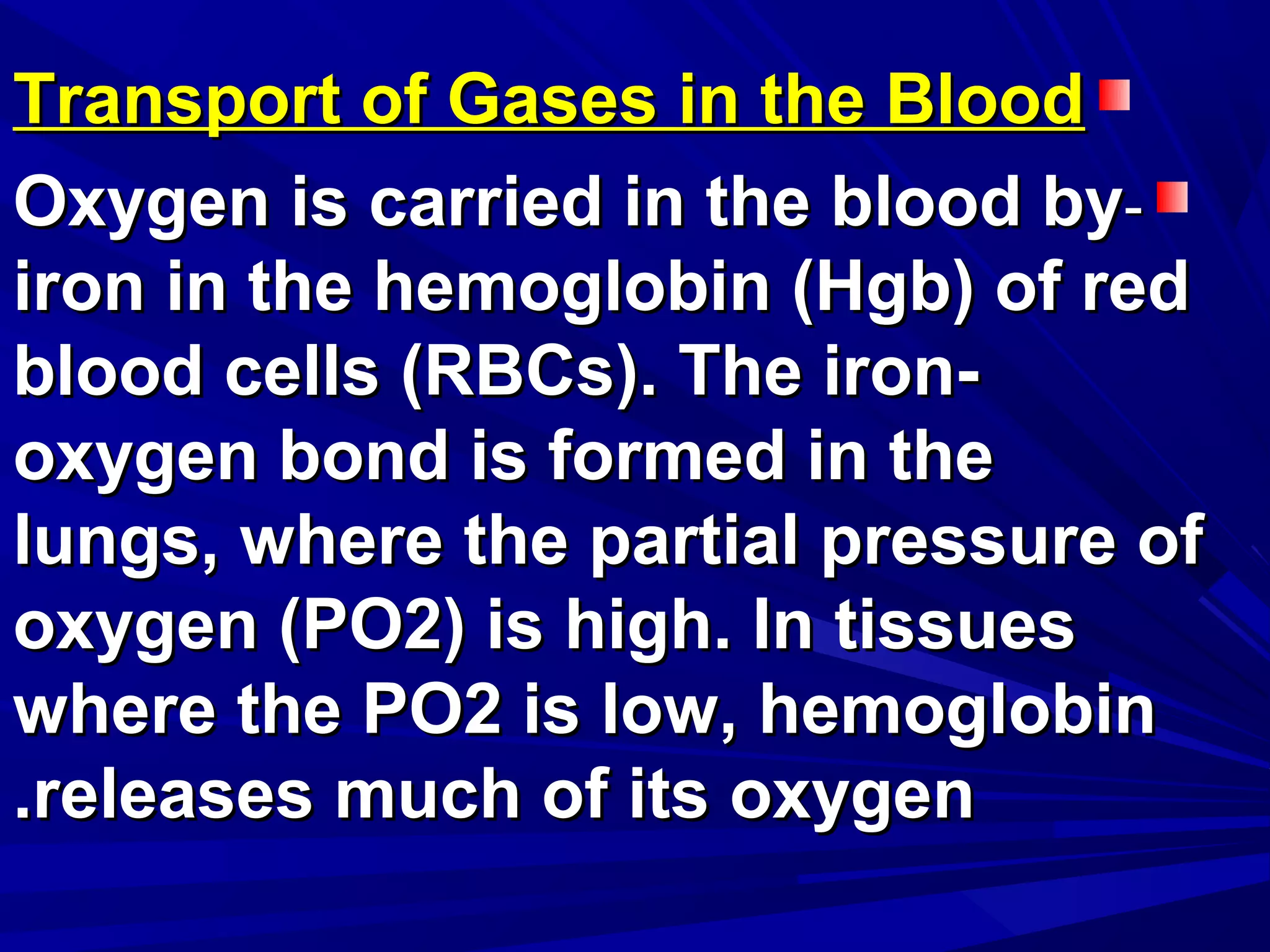 Transport of Gases in the Blood

Oxygen is carried in the blood by- iron in the hemoglobin (Hgb) of red blood cells (RBCs). The iron-oxygen bond is formed in the lungs, where the partial pressure of oxygen (PO2) is high. In tissues where the PO2 is low, hemoglobin .releases much of its oxygen